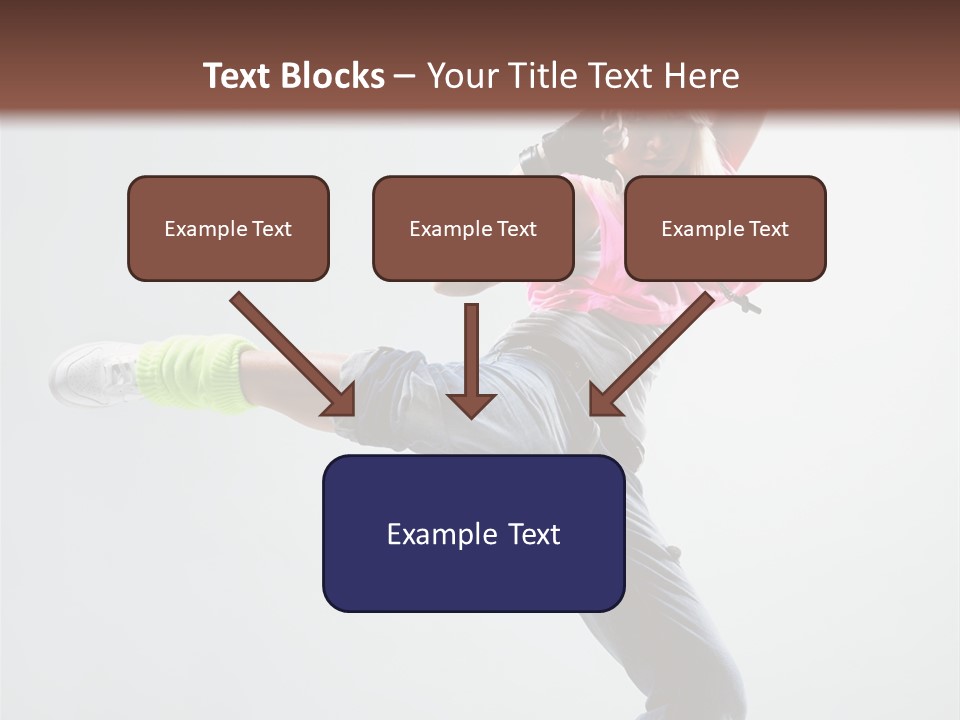 Text Blocks – Your Title Text Here

Example Text

Example Text

Example Text

Example Text